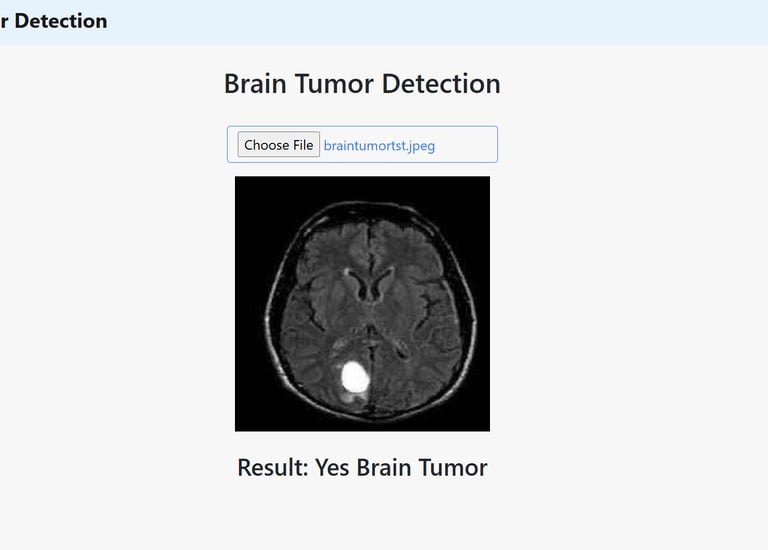 r Detection

Brain Tumor Detection

Choose File braintumortst.jpeg

Result: Yes Brain Tumor